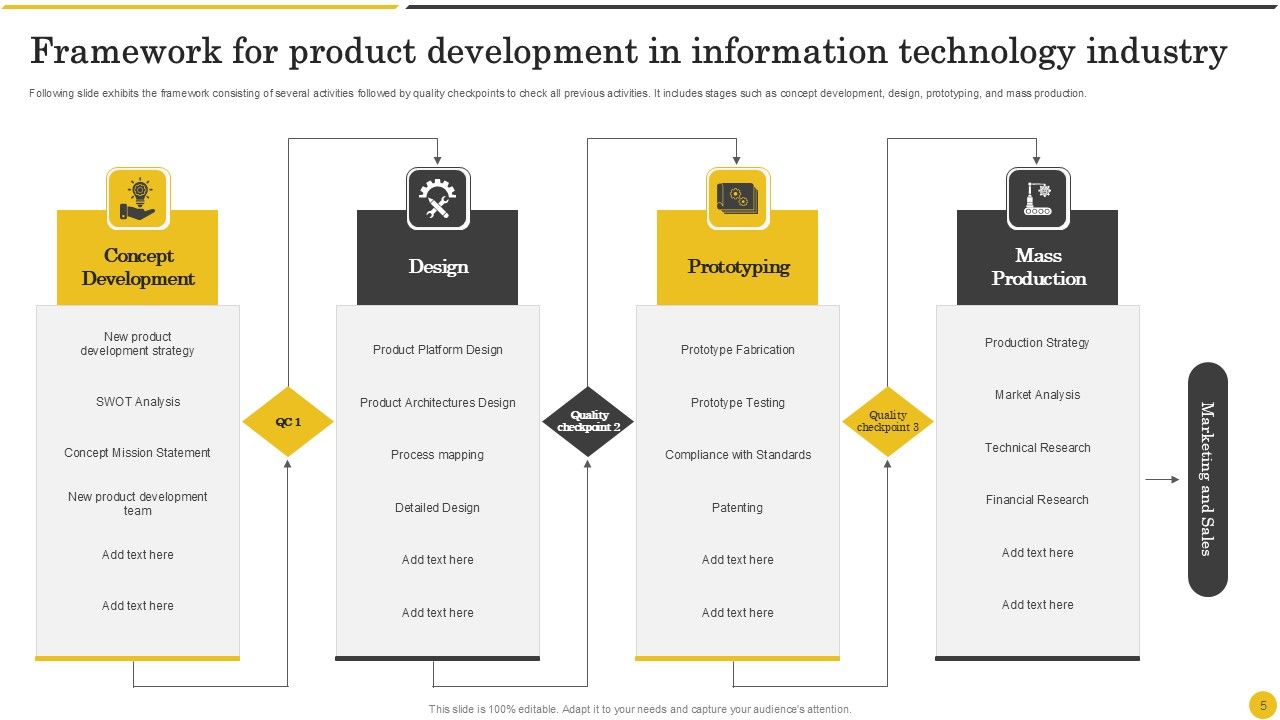 Framework for product development in information technology industry

Following slide exhibits the framework consisting of several activities followed by quality checkpoints to check all previous activities. It includes stages such as concept development, design, prototyping, and mass production.

Concept Development

New product development strategy

SWOT Analysis

Concept Mission Statement

New product development team

Add text here

Add text here

QC 1

Design

Product Platform Design

Product Architectures Design

Process mapping

Detailed Design

Add text here

Add text here

Quality checkpoint 2

Prototyping

Prototype Fabrication

Prototype Testing

Compliance with Standards

Patenting

Add text here

Add text here

Quality checkpoint 3

Mass Production

Production Strategy

Market Analysis

Technical Research

Financial Research

Add text here

Add text here

Marketing and Sales

This slide is 100% editable. Adapt it to your needs and capture your audience's attention.

5